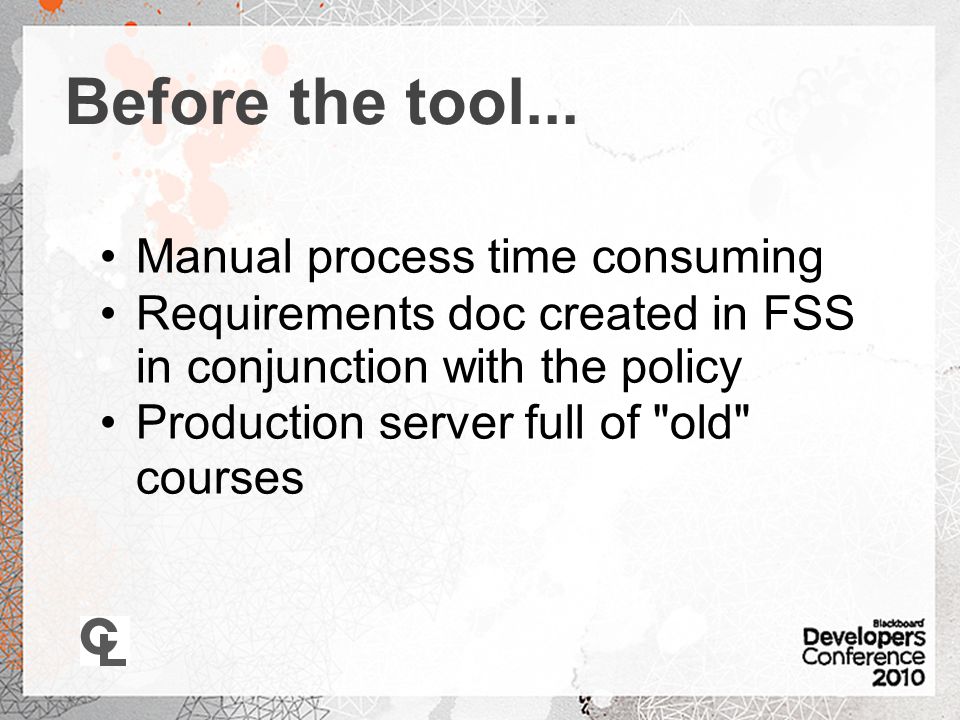 Before the tool...

• Manual process time consuming
• Requirements doc created in FSS in conjunction with the policy
• Production server full of "old" courses

CL

Blackboard
Developers
Conference
2010